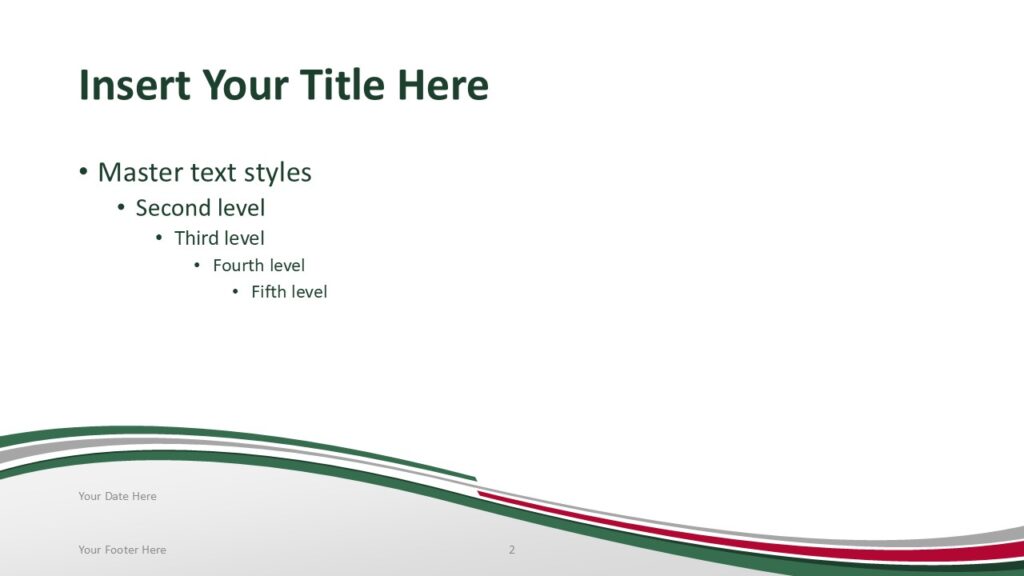 Insert Your Title Here

• Master text styles
  • Second level
    • Third level
      • Fourth level
        • Fifth level

Your Date Here

Your Footer Here

2